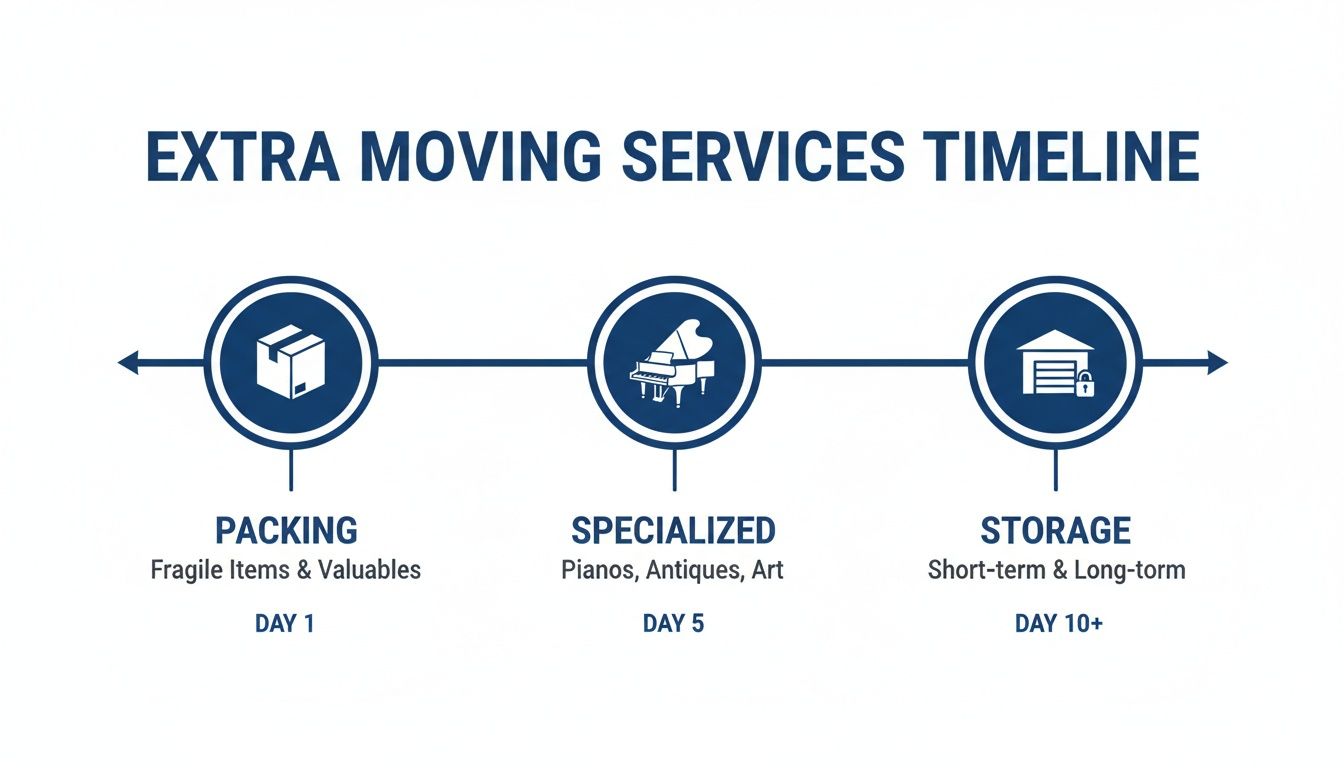 EXTRA MOVING SERVICES TIMELINE

PACKING
Fragile Items & Valuables
DAY 1

SPECIALIZED
Pianos, Antiques, Art
DAY 5

STORAGE
Short-term & Long-torm
DAY 10+